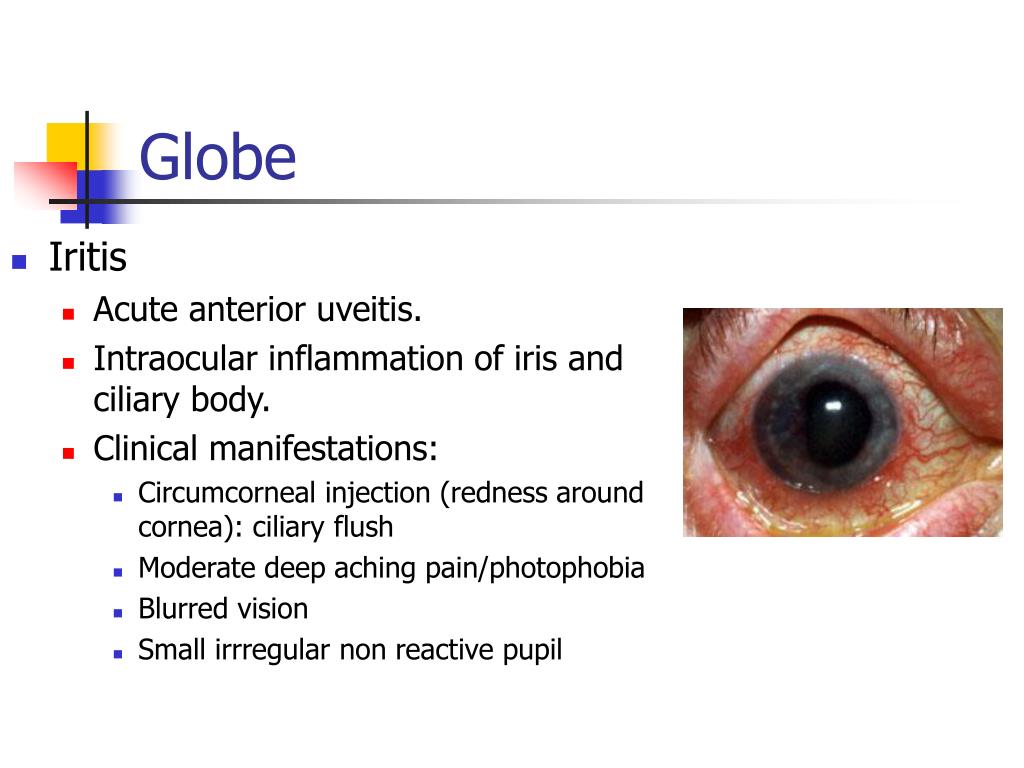 Globe

Iritis

Acute anterior uveitis.

Intraocular inflammation of iris and ciliary body.

Clinical manifestations:

Circumcorneal injection (redness around cornea): ciliary flush

Moderate deep aching pain/photophobia

Blurred vision

Small irrregular non reactive pupil